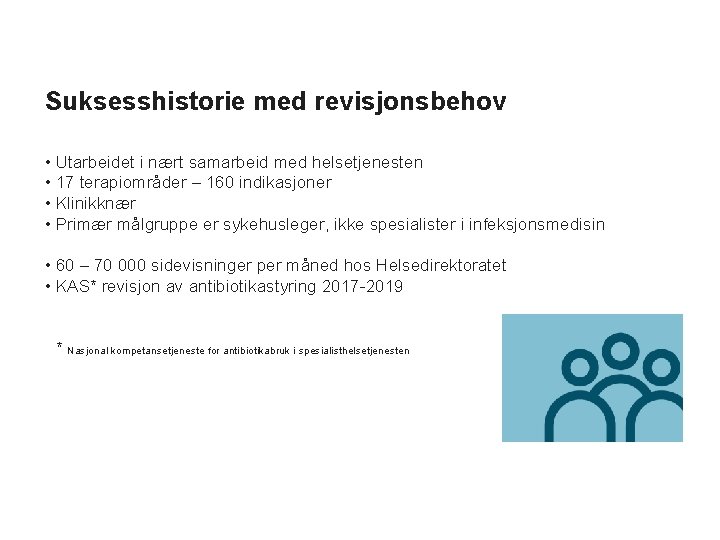 Suksesshistorie med revisjonsbehov

• Utarbeidet i nært samarbeid med helsetjenesten
• 17 terapiområder – 160 indikasjoner
• Klinikknær
• Primær målgruppe er sykehusleger, ikke spesialister i infeksjonsmedisin

• 60 – 70 000 sidevisninger per måned hos Helsedirektoratet
• KAS* revisjon av antibiotikastyring 2017-2019

* Nasjonal kompetansetjeneste for antibiotikabruk i spesialisthelsetjenesten